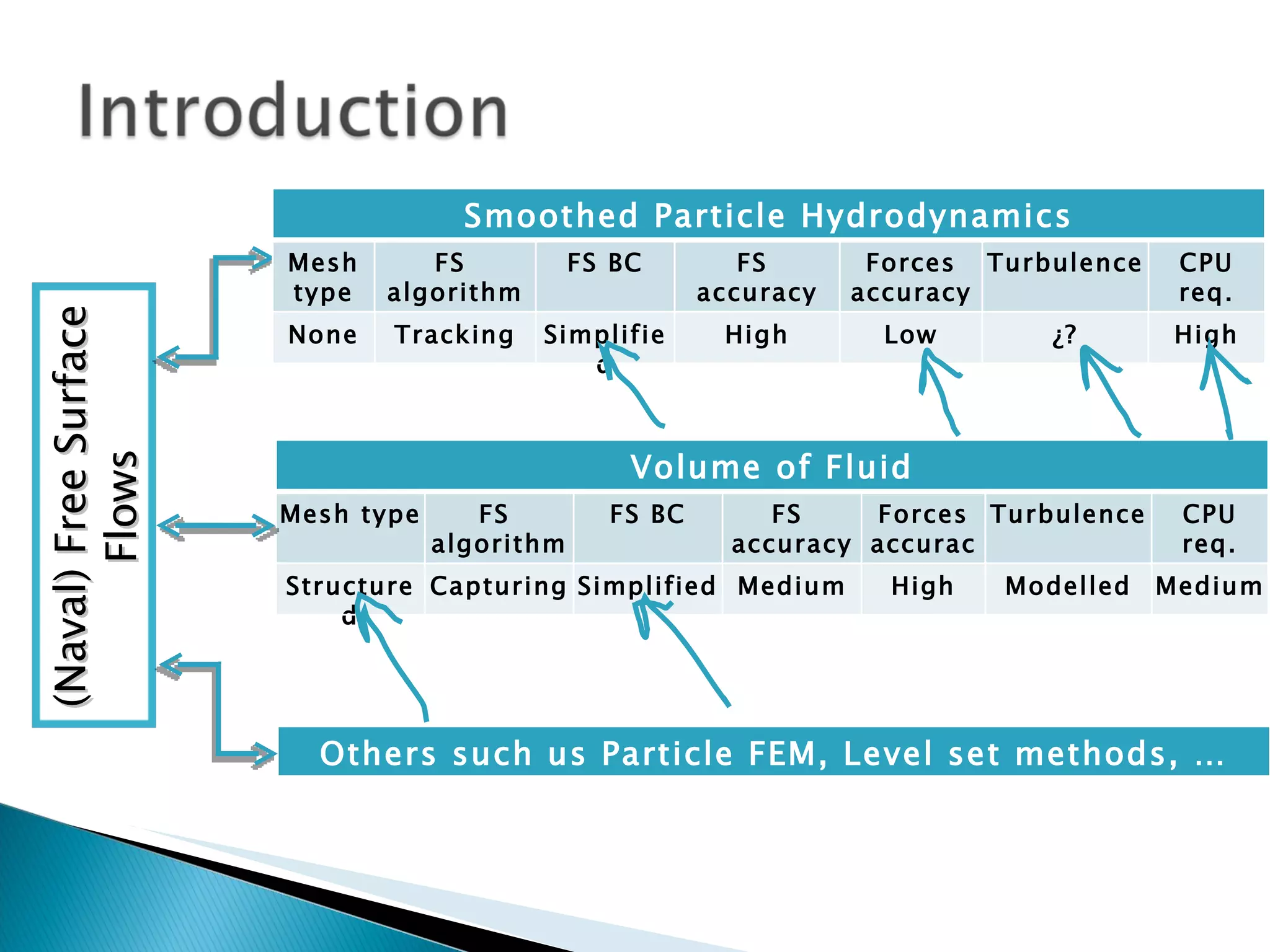 Introduction

(Naval) Free Surface Flows

Smoothed Particle Hydrodynamics

| Mesh type | FS algorithm | FS BC | FS accuracy | Forces accuracy | Turbulence | CPU req. |
|---|---|---|---|---|---|---|
| None | Tracking | Simplified | High | Low | ¿? | High |

Volume of Fluid

| Mesh type | FS algorithm | FS BC | FS accuracy | Forces accurac | Turbulence | CPU req. |
|---|---|---|---|---|---|---|
| Structured | Capturing | Simplified | Medium | High | Modelled | Medium |

Others such us Particle FEM, Level set methods, …